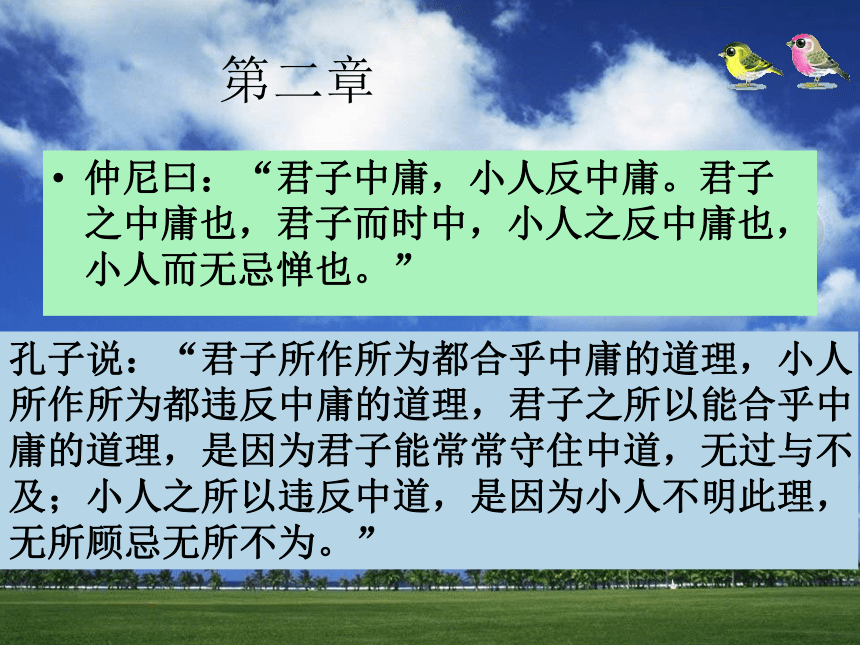 第二章

• 仲尼曰：“君子中庸，小人反中庸。君子之中庸也，君子而时中，小人之反中庸也，小人而无忌惮也。”

孔子说：“君子所作所为都合乎中庸的道理，小人所作所为都违反中庸的道理，君子之所以能合乎中庸的道理，是因为君子能常常守住中道，无过与不及；小人之所以违反中道，是因为小人不明此理，无所顾忌无所不为。”